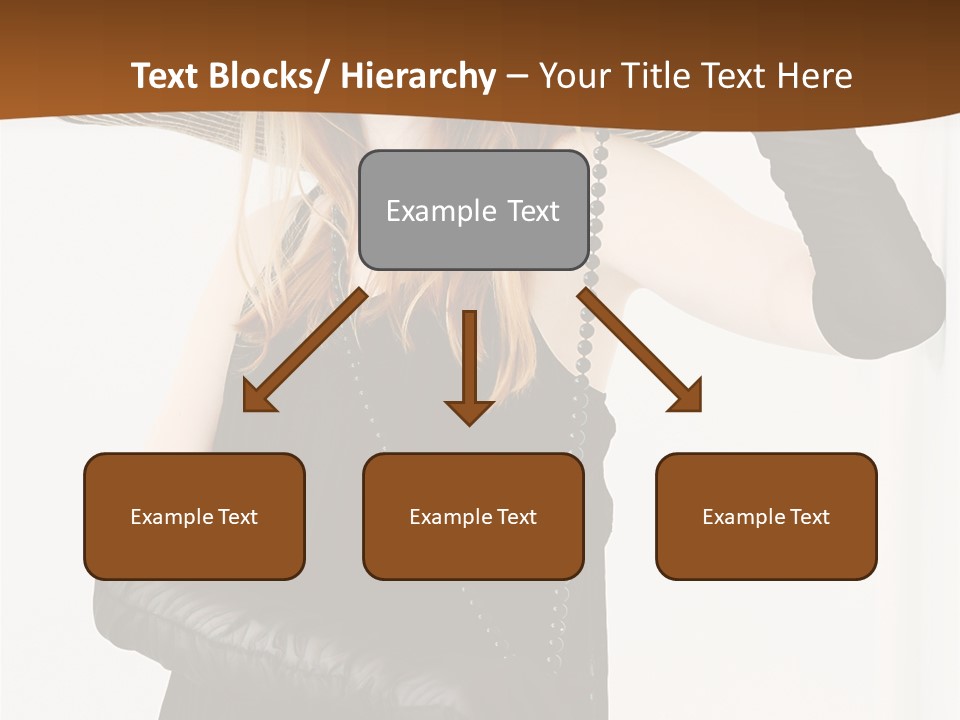 Text Blocks/ Hierarchy – Your Title Text Here

Example Text

Example Text

Example Text

Example Text